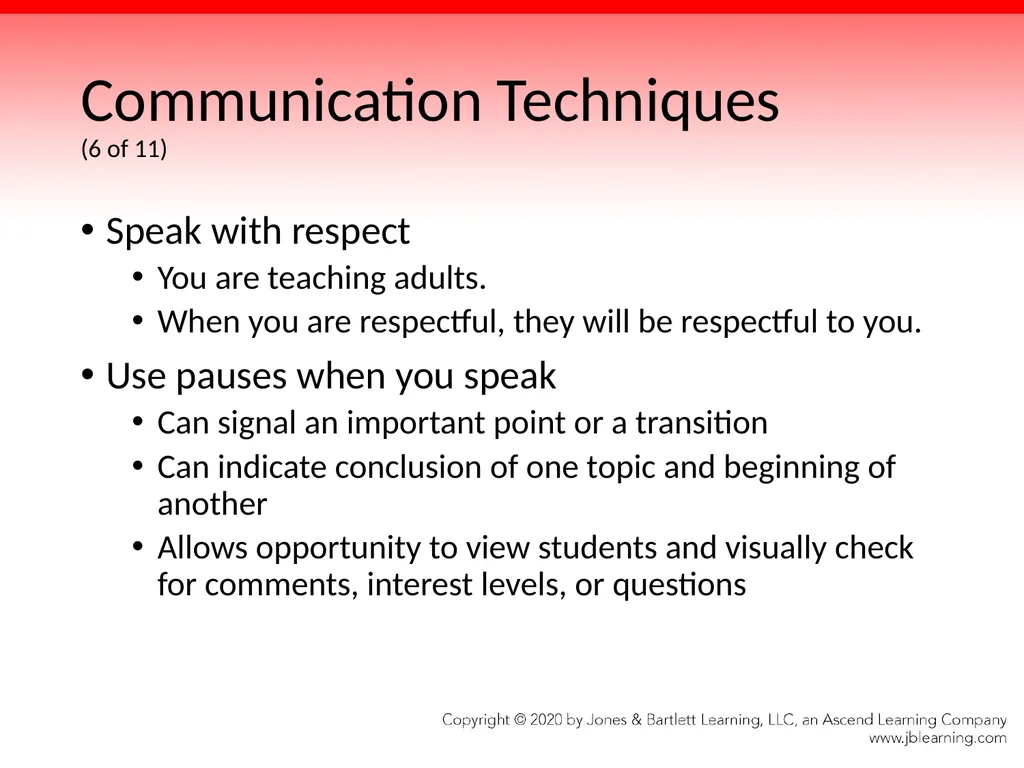 Communication Techniques
(6 of 11)

• Speak with respect
• You are teaching adults.
• When you are respectful, they will be respectful to you.
• Use pauses when you speak
• Can signal an important point or a transition
• Can indicate conclusion of one topic and beginning of another
• Allows opportunity to view students and visually check for comments, interest levels, or questions

Copyright © 2020 by Jones & Bartlett Learning, LLC, an Ascend Learning Company
www.jblearning.com